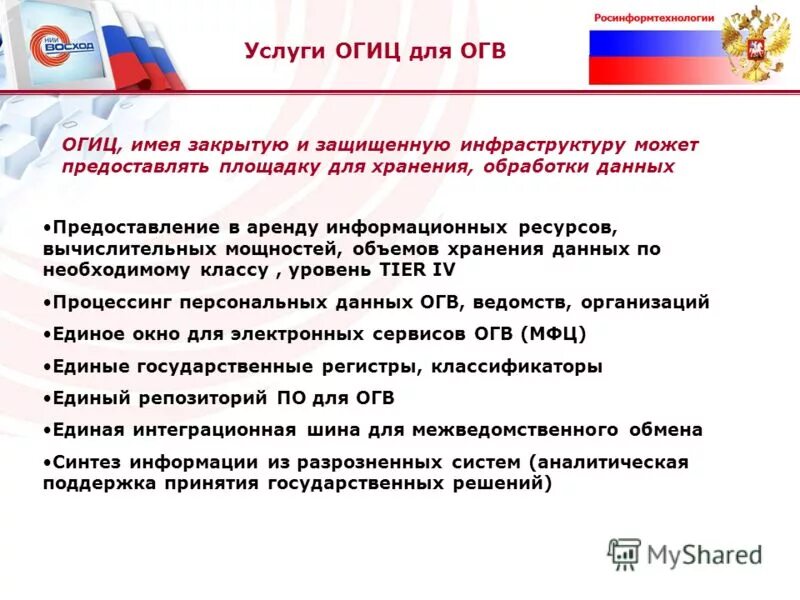 НИИ ВОСХОД

Услуги ОГИЦ для ОГВ

Росинформтехнологии

ОГИЦ, имея закрытую и защищенную инфраструктуру может предоставлять площадку для хранения, обработки данных

•Предоставление в аренду информационных ресурсов, вычислительных мощностей, объемов хранения данных по необходимому классу , уровень TIER IV

•Процессинг персональных данных ОГВ, ведомств, организаций

•Единое окно для электронных сервисов ОГВ (МФЦ)

•Единые государственные регистры, классификаторы

•Единый репозиторий ПО для ОГВ

•Единая интеграционная шина для межведомственного обмена

•Синтез информации из разрозненных систем (аналитическая поддержка принятия государственных решений)

MyShared